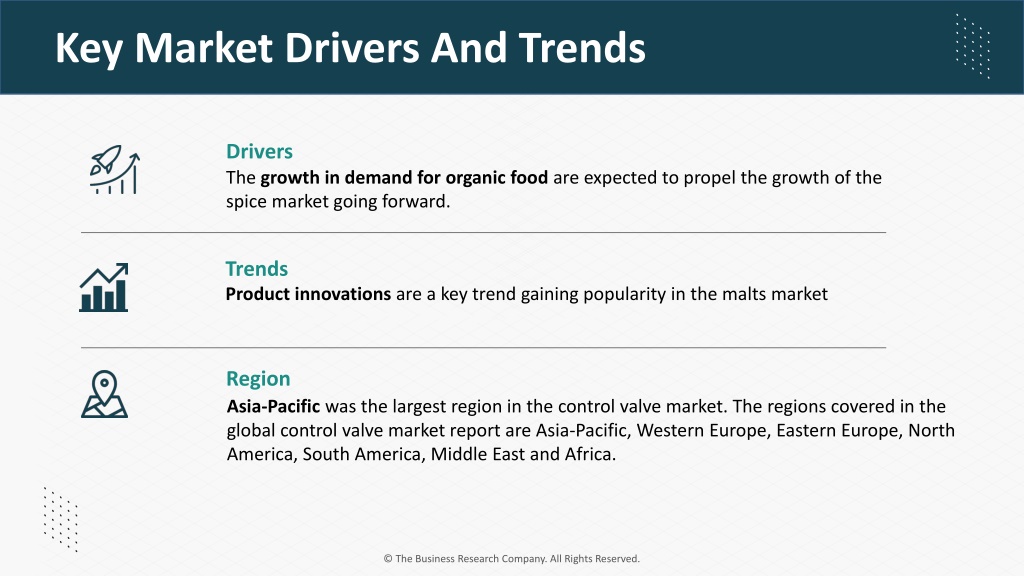 Key Market Drivers And Trends

Drivers
The growth in demand for organic food are expected to propel the growth of the spice market going forward.

Trends
Product innovations are a key trend gaining popularity in the malts market

Region
Asia-Pacific was the largest region in the control valve market. The regions covered in the global control valve market report are Asia-Pacific, Western Europe, Eastern Europe, North America, South America, Middle East and Africa.

© The Business Research Company. All Rights Reserved.